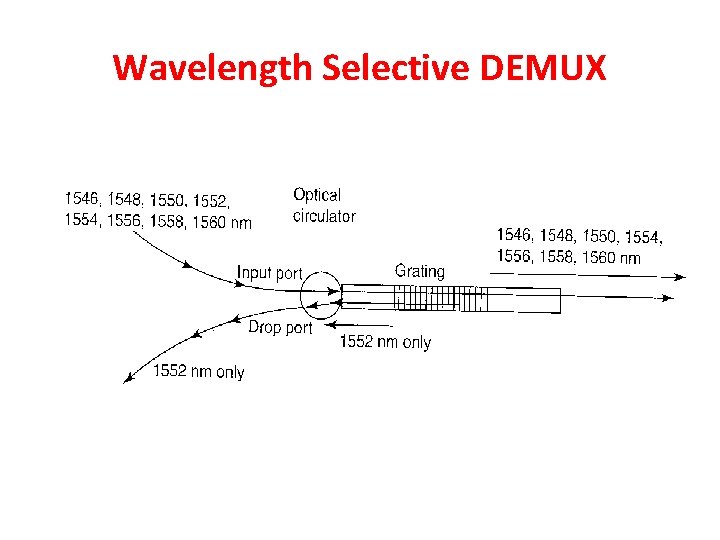 Wavelength Selective DEMUX

1546, 1548, 1550, 1552, 1554, 1556, 1558, 1560 nm

Optical circulator

1546, 1548, 1550, 1554, 1556, 1558, 1560 nm

Input port

Grating

Drop port

1552 nm only

1552 nm only